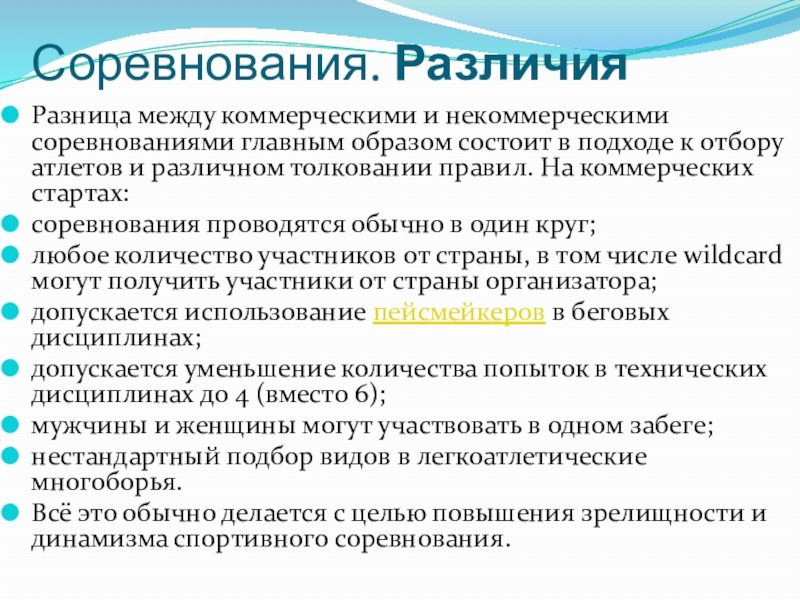 Соревнования. Различия

Разница между коммерческими и некоммерческими соревнованиями главным образом состоит в подходе к отбору атлетов и различном толковании правил. На коммерческих стартах:

соревнования проводятся обычно в один круг;

любое количество участников от страны, в том числе wildcard могут получить участники от страны организатора;

допускается использование пейсмейкеров в беговых дисциплинах;

допускается уменьшение количества попыток в технических дисциплинах до 4 (вместо 6);

мужчины и женщины могут участвовать в одном забеге;

нестандартный подбор видов в легкоатлетические многоборья.

Всё это обычно делается с целью повышения зрелищности и динамизма спортивного соревнования.